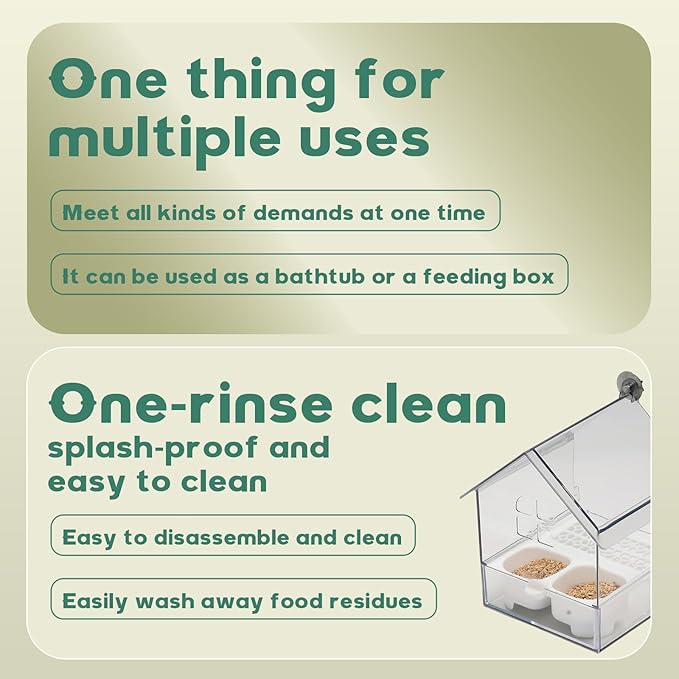 One thing for multiple uses

Meet all kinds of demands at one time

It can be used as a bathtub or a feeding box

One-rinse clean

splash-proof and easy to clean

Easy to disassemble and clean

Easily wash away food residues